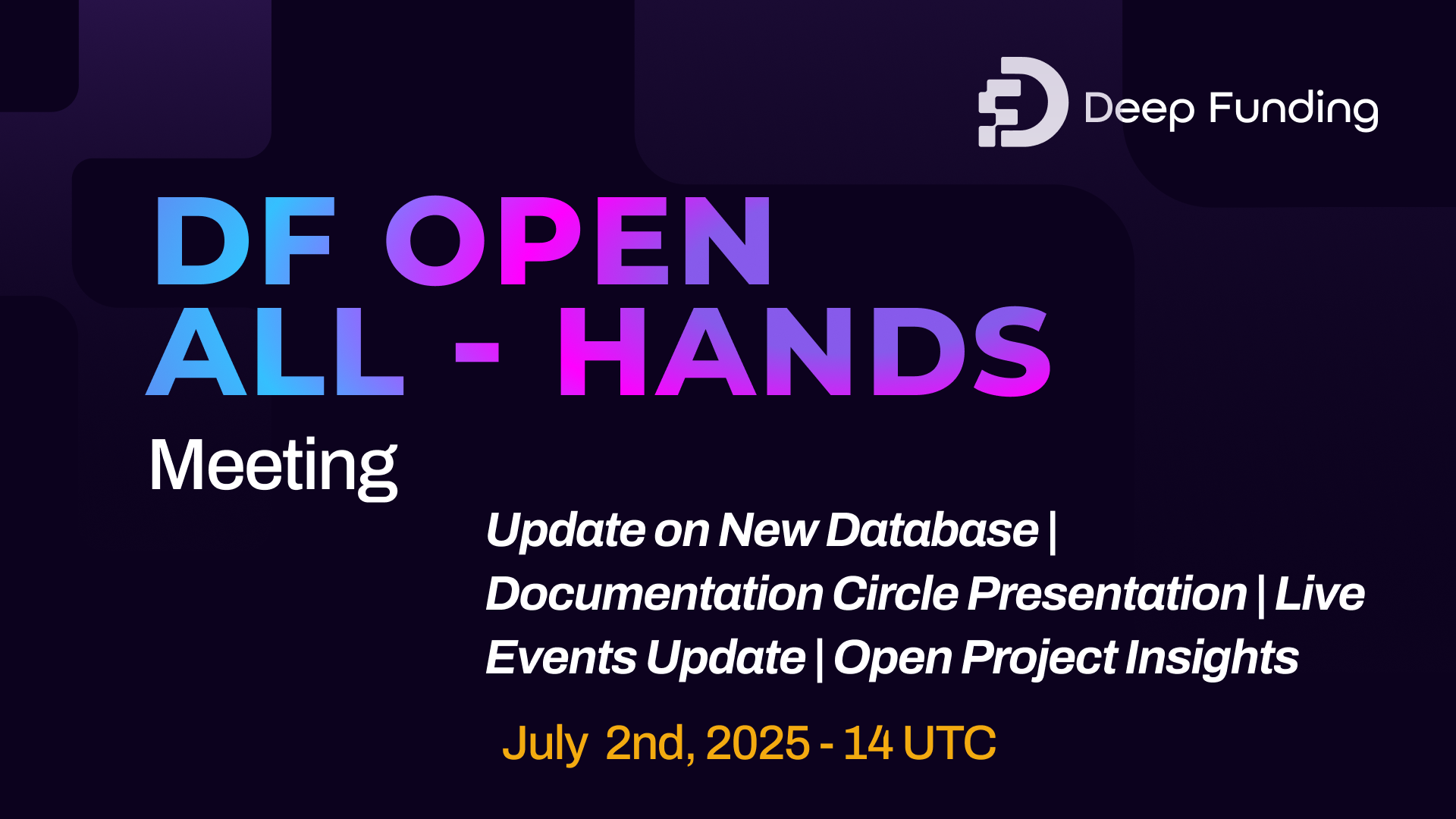 Deep Funding

DF OPEN
ALL - HANDS
Meeting

Update on New Database | Documentation Circle Presentation | Live Events Update | Open Project Insights

July 2nd, 2025 - 14 UTC